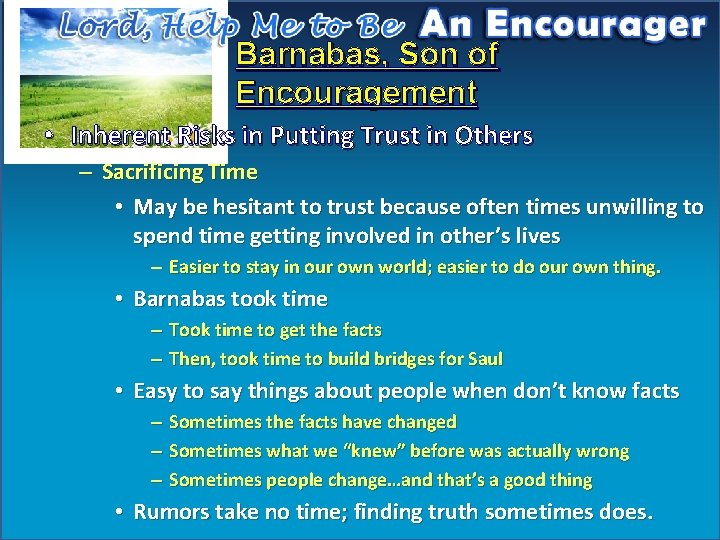 Lord, Help Me to Be An Encourager

Barnabas, Son of Encouragement

• Inherent Risks in Putting Trust in Others
- Sacrificing Time
• May be hesitant to trust because often times unwilling to spend time getting involved in other's lives
- Easier to stay in our own world; easier to do our own thing.
• Barnabas took time
- Took time to get the facts
- Then, took time to build bridges for Saul
• Easy to say things about people when don't know facts
- Sometimes the facts have changed
- Sometimes what we "knew" before was actually wrong
- Sometimes people change...and that's a good thing
• Rumors take no time; finding truth sometimes does.